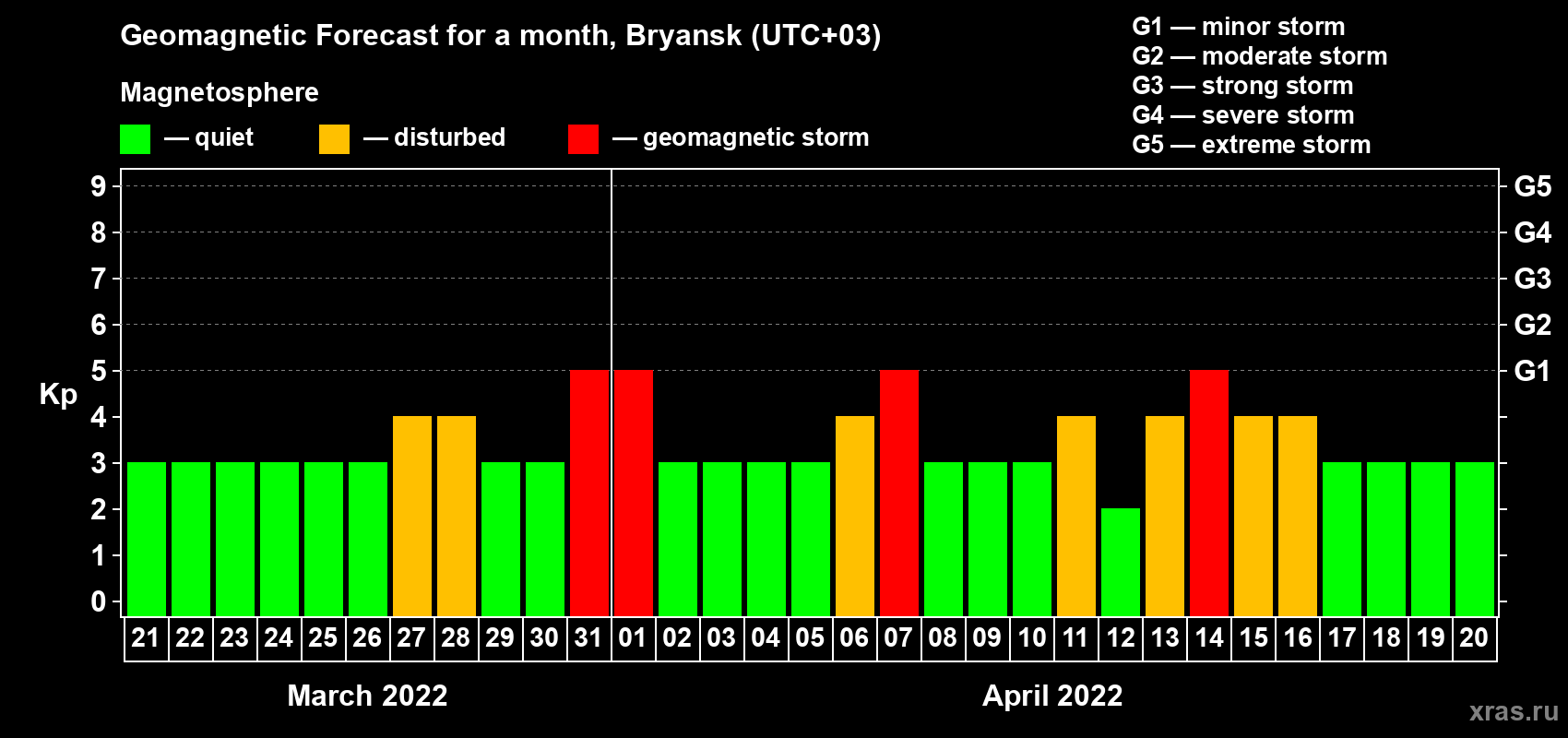 Geomagnetic Forecast for a month, Bryansk (UTC+03)

Magnetosphere

— quiet — disturbed — geomagnetic storm

G1 — minor storm
G2 — moderate storm
G3 — strong storm
G4 — severe storm
G5 — extreme storm

Kp

9
8
7
6
5
4
3
2
1
0

G5
G4
G3
G2
G1

21 22 23 24 25 26 27 28 29 30 31 01 02 03 04 05 06 07 08 09 10 11 12 13 14 15 16 17 18 19 20

March 2022

April 2022

xras.ru